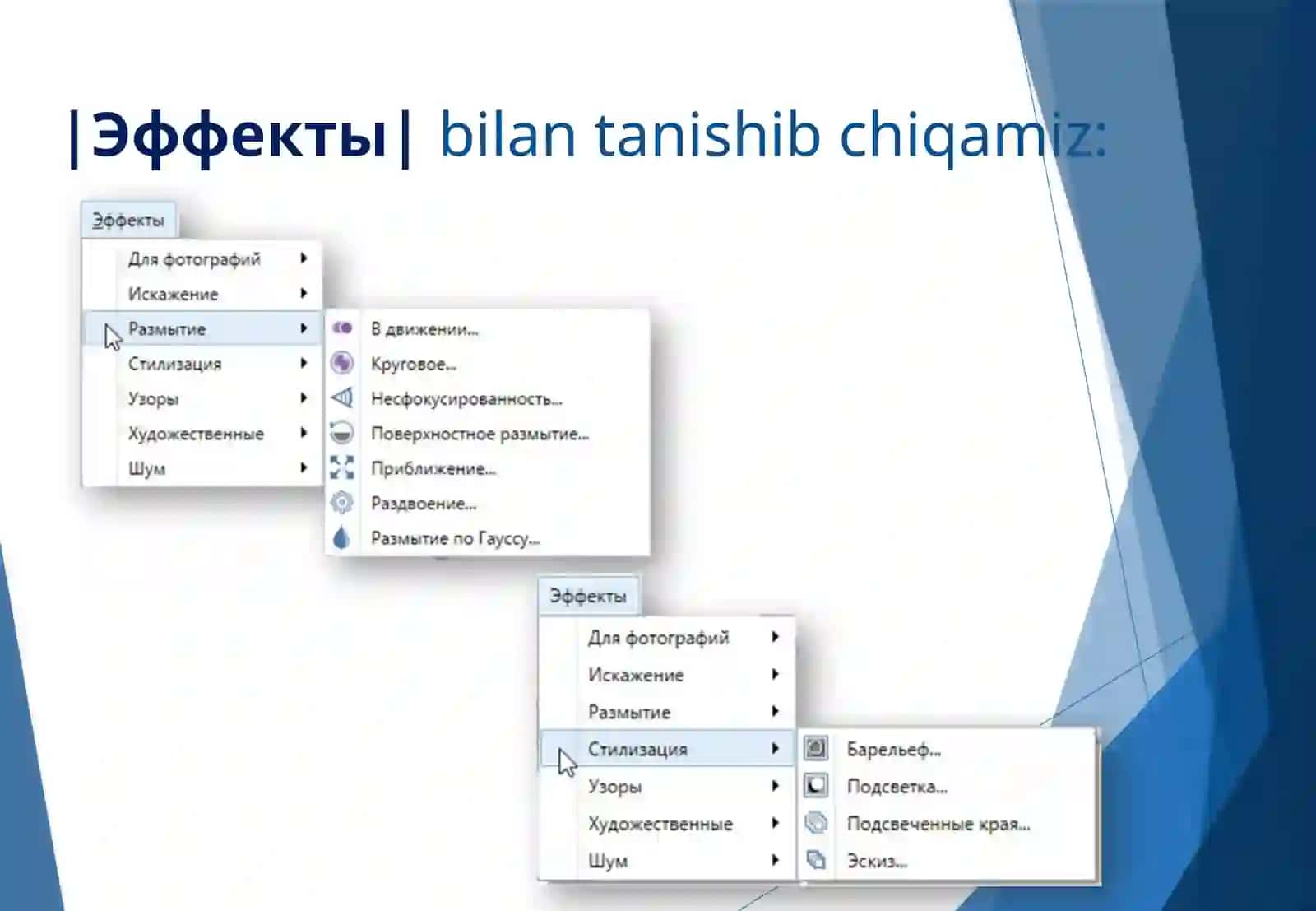 |Эффекты| bilan tanishib chiqamiz:

Эффекты

Для фотографий
Искажение
Размытие
Стилизация
Узоры
Художественные
Шум

В движении...
Круговое...
Несфокусированность...
Поверхностное размытие...
Приближение...
Раздвоение...
Размытие по Гауссу...

Эффекты

Для фотографий
Искажение
Размытие
Стилизация
Узоры
Художественные
Шум

Барельеф...
Подсветка...
Подсвеченные края...
Эскиз...